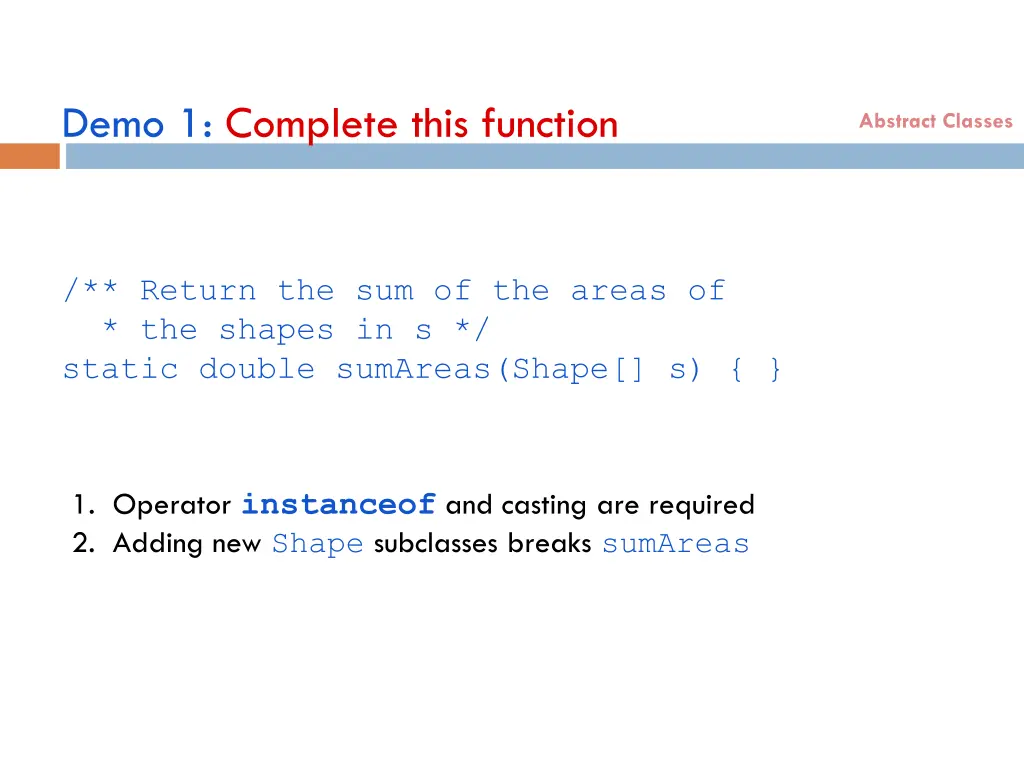 Demo 1: Complete this function

Abstract Classes

/** Return the sum of the areas of
 * the shapes in s */
static double sumAreas(Shape[] s) { }

1. Operator instanceof and casting are required
2. Adding new Shape subclasses breaks sumAreas